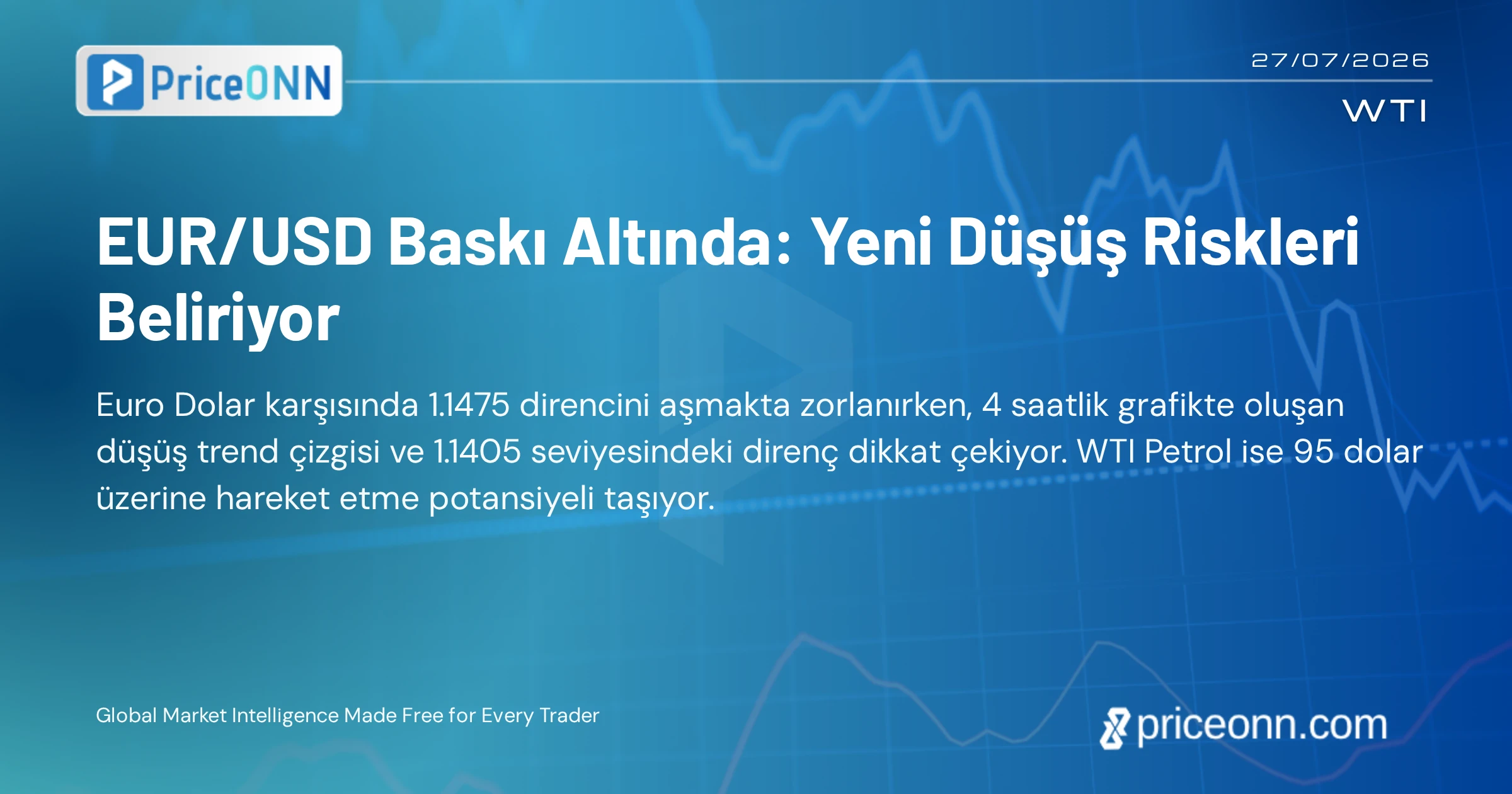 PriceONN

27/07/2026

WTI

EUR/USD Baskı Altında: Yeni Düşüş Riskleri Beliriyor

Euro Dolar karşısında 1.1475 direncini aşmakta zorlanırken, 4 saatlik grafikte oluşan düşüş trend çizgisi ve 1.1405 seviyesindeki direnç dikkat çekiyor. WTI Petrol ise 95 dolar üzerine hareket etme potansiyeli taşıyor.

Global Market Intelligence Made Free for Every Trader

priceonn.com